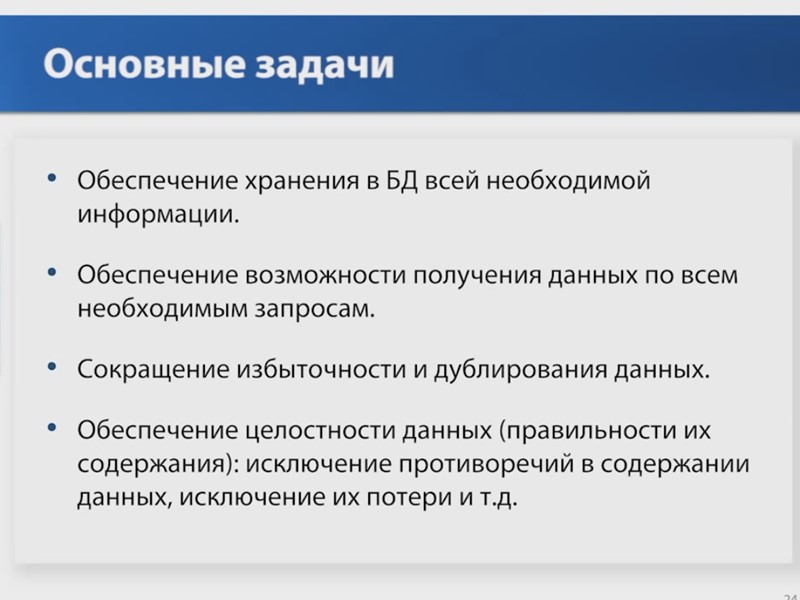 Основные задачи

• Обеспечение хранения в БД всей необходимой информации.

• Обеспечение возможности получения данных по всем необходимым запросам.

• Сокращение избыточности и дублирования данных.

• Обеспечение целостности данных (правильности их содержания): исключение противоречий в содержании данных, исключение их потери и т.д.

24